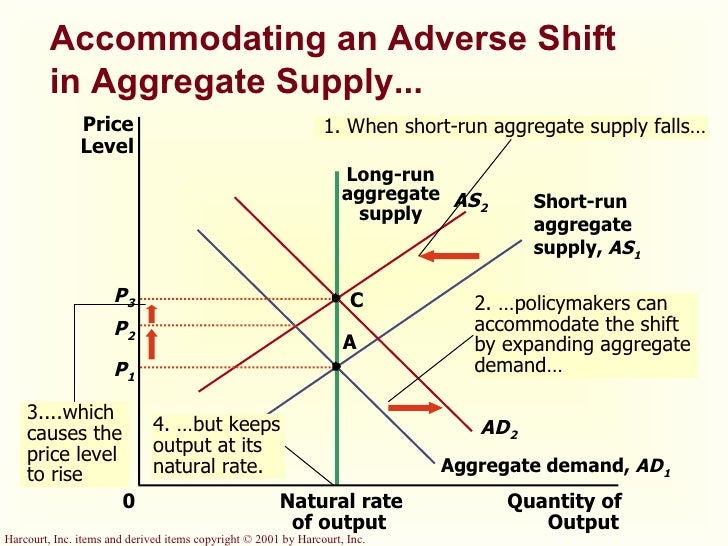 Accommodating an Adverse Shift in Aggregate Supply...

Price Level

1. When short-run aggregate supply falls…

Long-run aggregate supply

$AS_2$

Short-run aggregate supply, $AS_1$

$P_3$

$P_2$

$P_1$

C

A

2. …policymakers can accommodate the shift by expanding aggregate demand…

3....which causes the price level to rise

4. …but keeps output at its natural rate.

$AD_2$

Aggregate demand, $AD_1$

0

Natural rate of output

Quantity of Output

Harcourt, Inc. items and derived items copyright © 2001 by Harcourt, Inc.